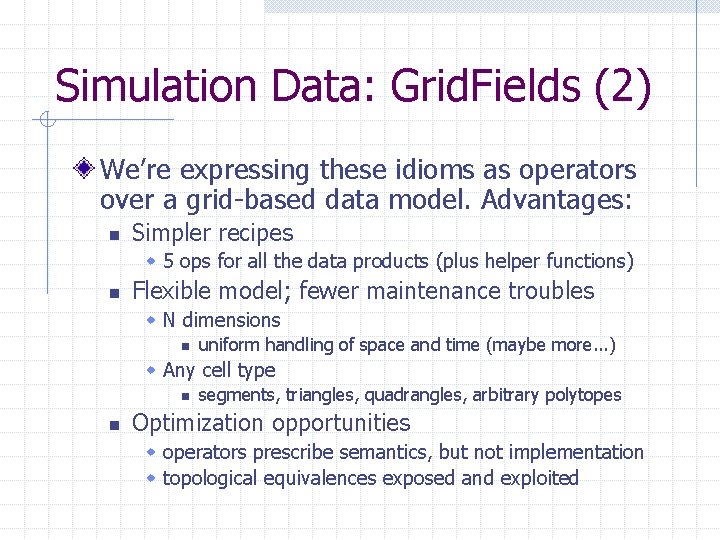 Simulation Data: GridFields (2)

We're expressing these idioms as operators over a grid-based data model. Advantages:

Simpler recipes

5 ops for all the data products (plus helper functions)

Flexible model; fewer maintenance troubles

N dimensions

uniform handling of space and time (maybe more...)

Any cell type

segments, triangles, quadrangles, arbitrary polytopes

Optimization opportunities

operators prescribe semantics, but not implementation

topological equivalences exposed and exploited